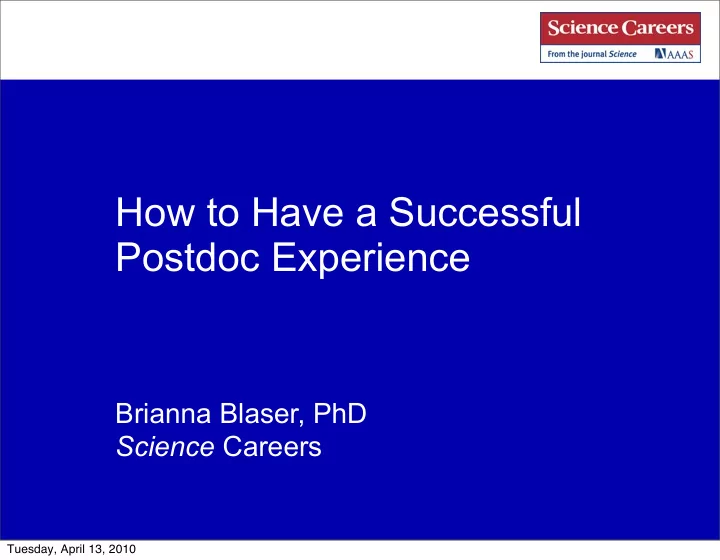 Science Careers
From the journal Science AAAS

How to Have a Successful Postdoc Experience

Brianna Blaser, PhD
Science Careers

Tuesday, April 13, 2010